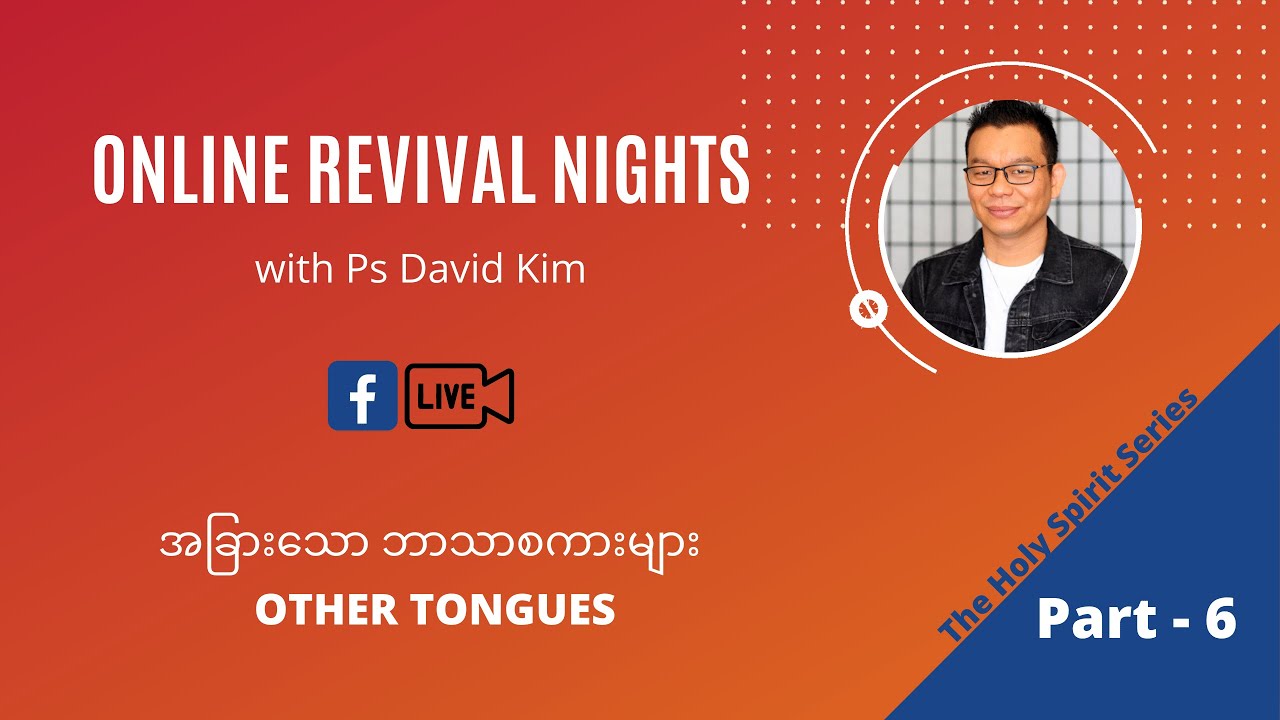 ONLINE REVIVAL NIGHTS

with Ps David Kim

f LIVE

အခြားသော ဘာသာစကားများ

OTHER TONGUES

The Holy Spirit Series

Part - 6